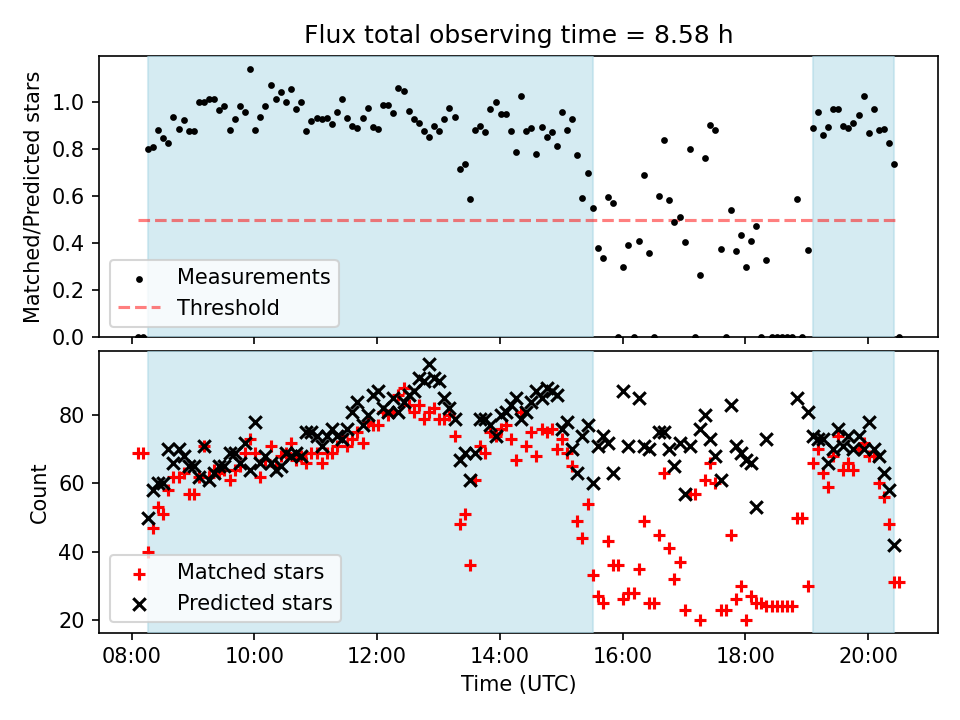 Flux total observing time = 8.58 h

Matched/Predicted stars

1.0
0.8
0.6
0.4
0.2
0.0

Measurements
Threshold

Count

80
60
40
20

Matched stars
Predicted stars

08:00
10:00
12:00
14:00
16:00
18:00
20:00

Time (UTC)